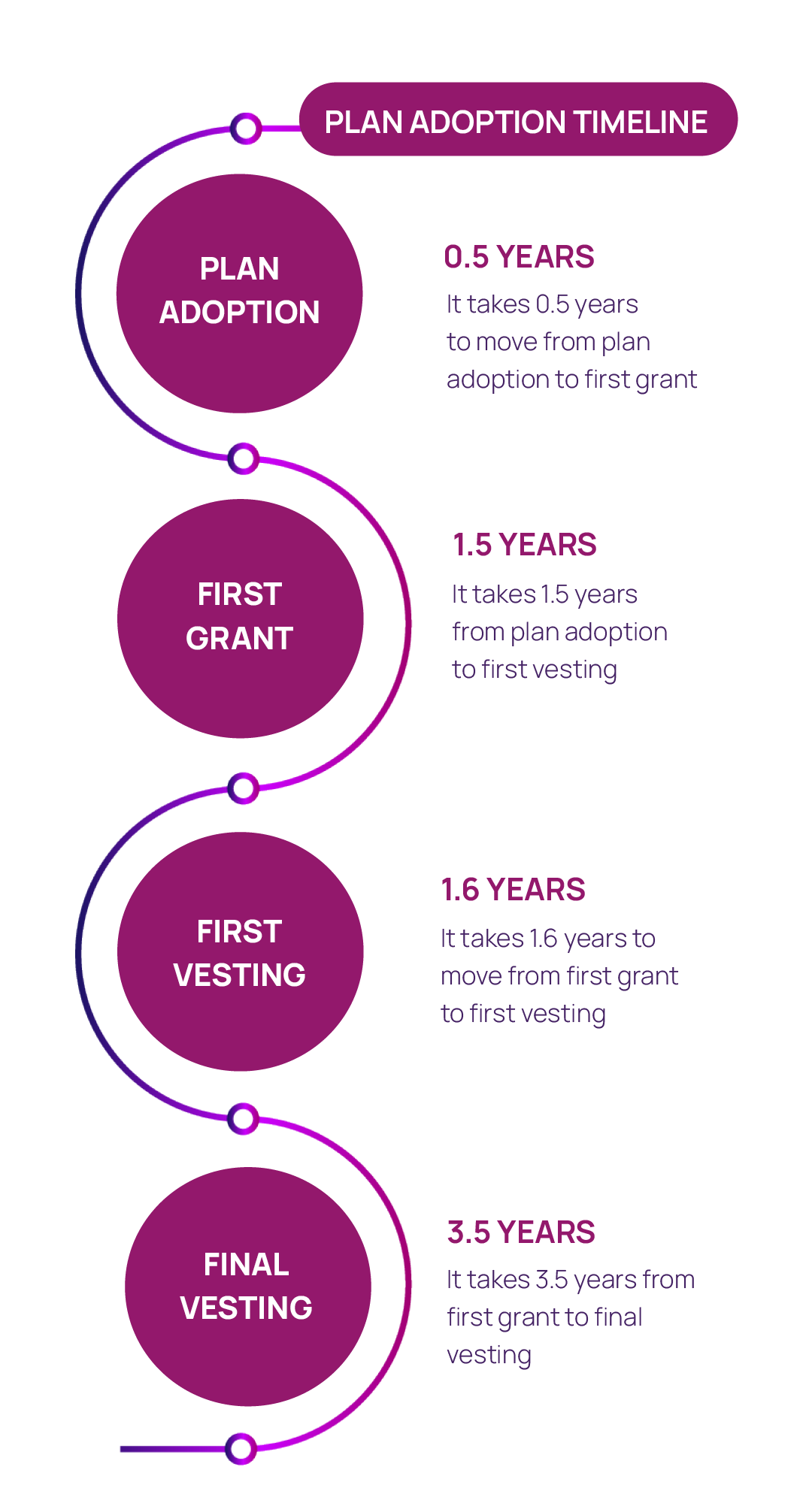 PLAN ADOPTION TIMELINE

PLAN ADOPTION

0.5 YEARS

It takes 0.5 years to move from plan adoption to first grant

FIRST GRANT

1.5 YEARS

It takes 1.5 years from plan adoption to first vesting

FIRST VESTING

1.6 YEARS

It takes 1.6 years to move from first grant to first vesting

FINAL VESTING

3.5 YEARS

It takes 3.5 years from first grant to final vesting